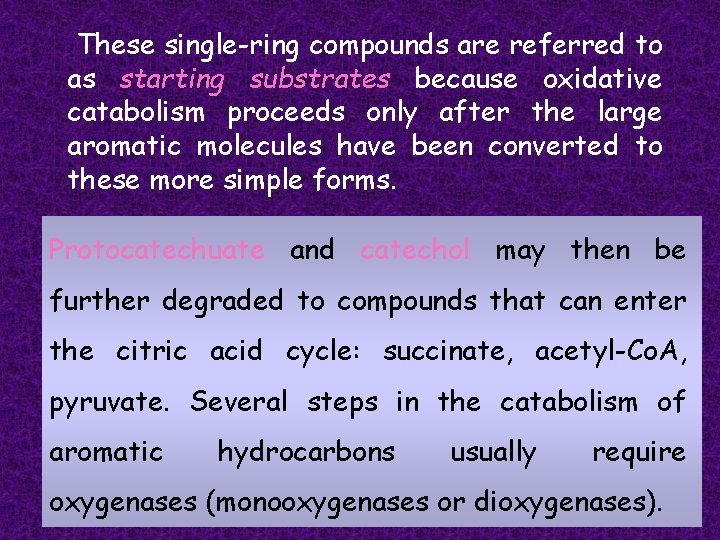 These single-ring compounds are referred to as starting substrates because oxidative catabolism proceeds only after the large aromatic molecules have been converted to these more simple forms.

Protocatechuate and catechol may then be further degraded to compounds that can enter the citric acid cycle: succinate, acetyl-CoA, pyruvate. Several steps in the catabolism of aromatic hydrocarbons usually require oxygenases (monooxygenases or dioxygenases).